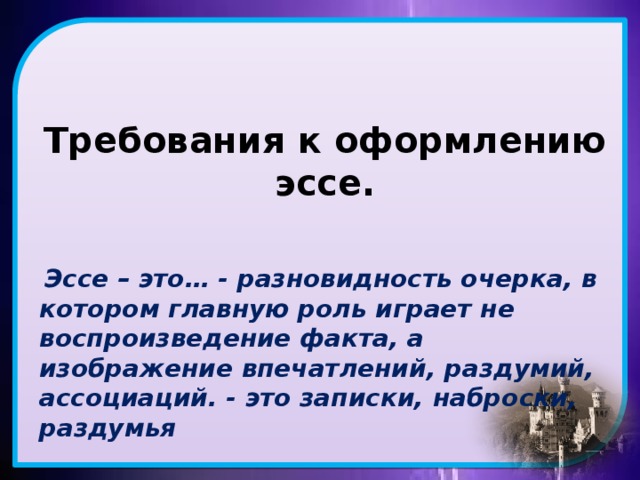 Требования к оформлению эссе.

Эссе – это… - разновидность очерка, в котором главную роль играет не воспроизведение факта, а изображение впечатлений, раздумий, ассоциаций. - это записки, наброски, раздумья